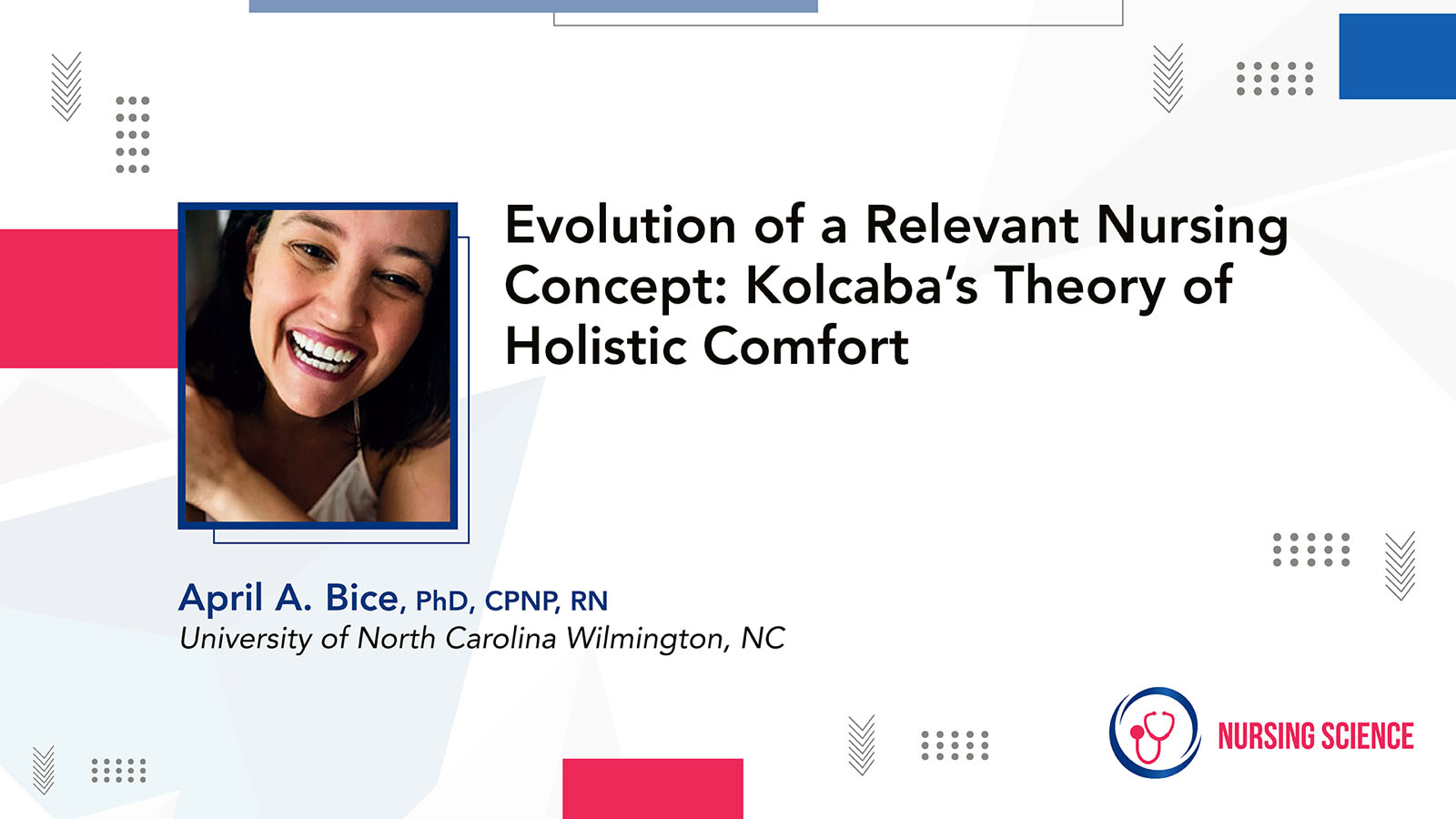 Evolution of a Relevant Nursing Concept: Kolcaba's Theory of Holistic Comfort

April A. Bice, PhD, CPNP, RN
University of North Carolina Wilmington, NC

NURSING SCIENCE